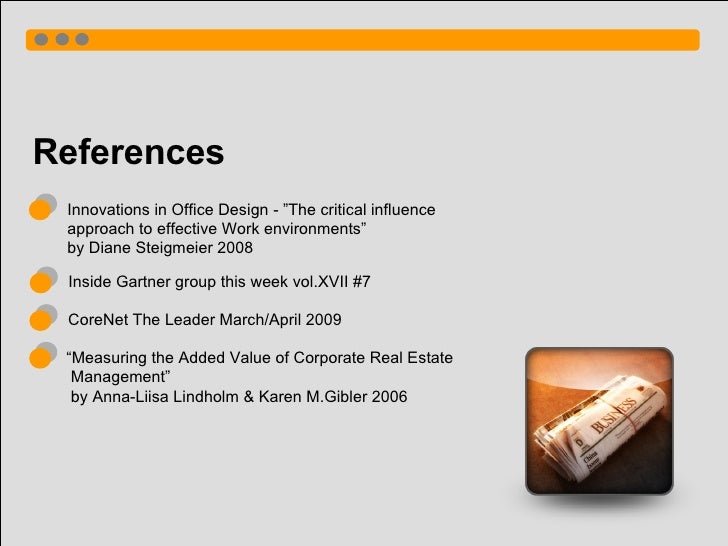 References

Innovations in Office Design - ”The critical influence approach to effective Work environments” by Diane Steigmeier 2008

Inside Gartner group this week vol.XVII #7

CoreNet The Leader March/April 2009

“Measuring the Added Value of Corporate Real Estate Management” by Anna-Liisa Lindholm & Karen M.Gibler 2006

BUSINESS